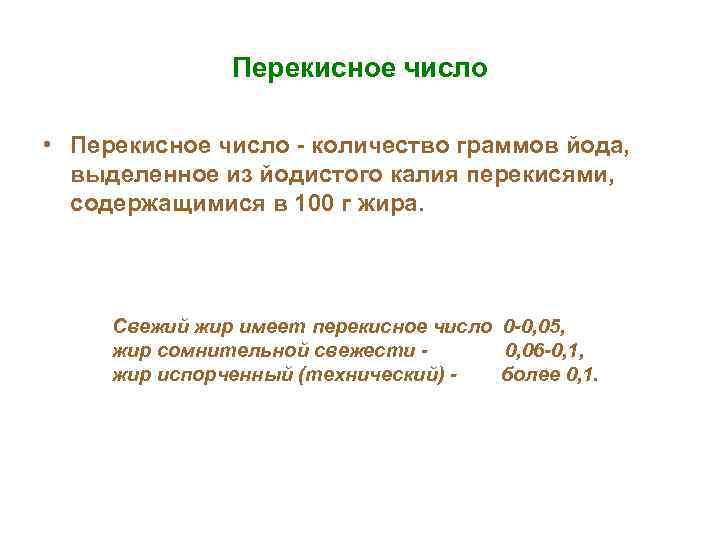 Перекисное число

• Перекисное число - количество граммов йода, выделенное из йодистого калия перекисями, содержащимися в 100 г жира.

Свежий жир имеет перекисное число 0-0,05,
жир сомнительной свежести - 0,06-0,1,
жир испорченный (технический) - более 0,1.